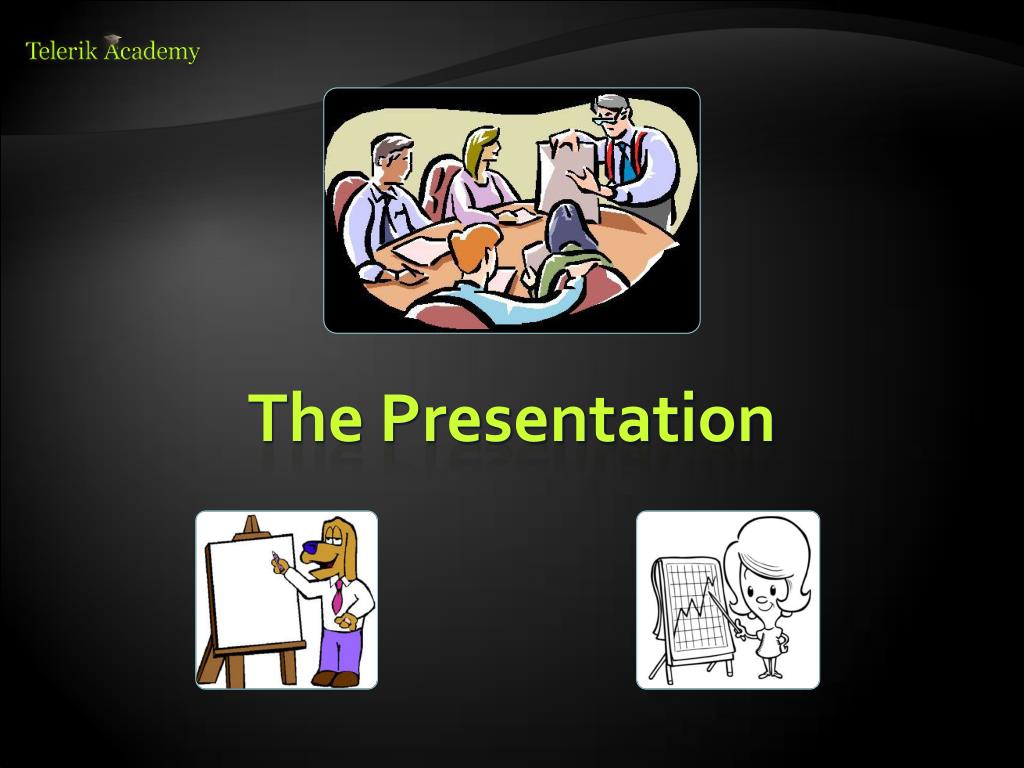 Telerik Academy

The Presentation